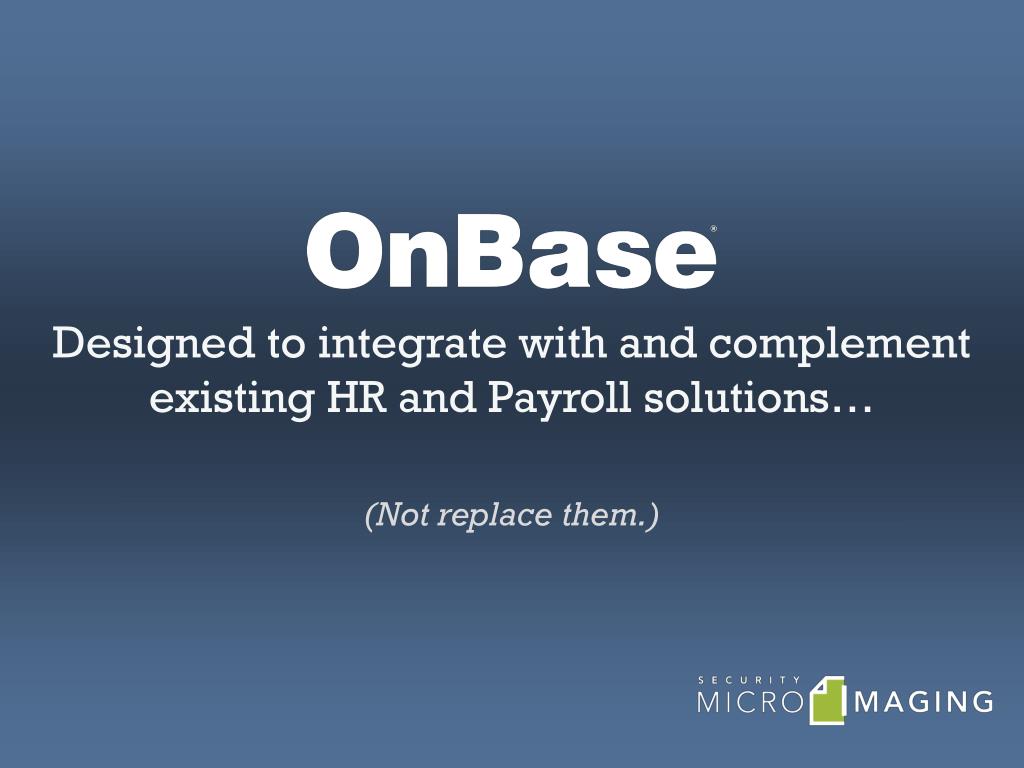 OnBase®

Designed to integrate with and complement existing HR and Payroll solutions…

(Not replace them.)

SECURITY
MICRO IMAGING